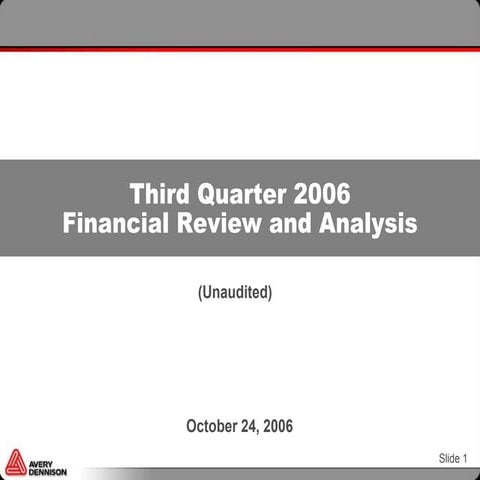 Third Quarter 2006
Financial Review and Analysis

(Unaudited)

October 24, 2006

AVERY DENNISON

Slide 1